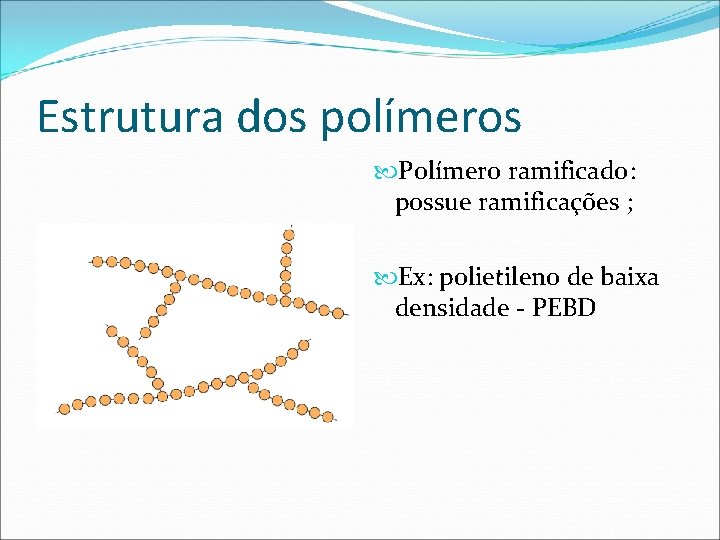 Estrutura dos polímeros

Polímero ramificado: possue ramificações ;

Ex: polietileno de baixa densidade - PEBD